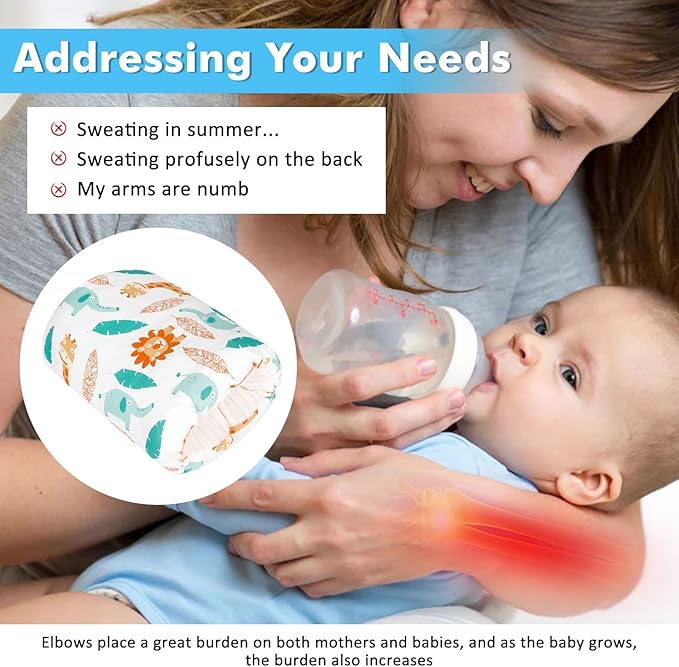 Addressing Your Needs

Sweating in summer...
Sweating profusely on the back
My arms are numb

Elbows place a great burden on both mothers and babies, and as the baby grows, the burden also increases